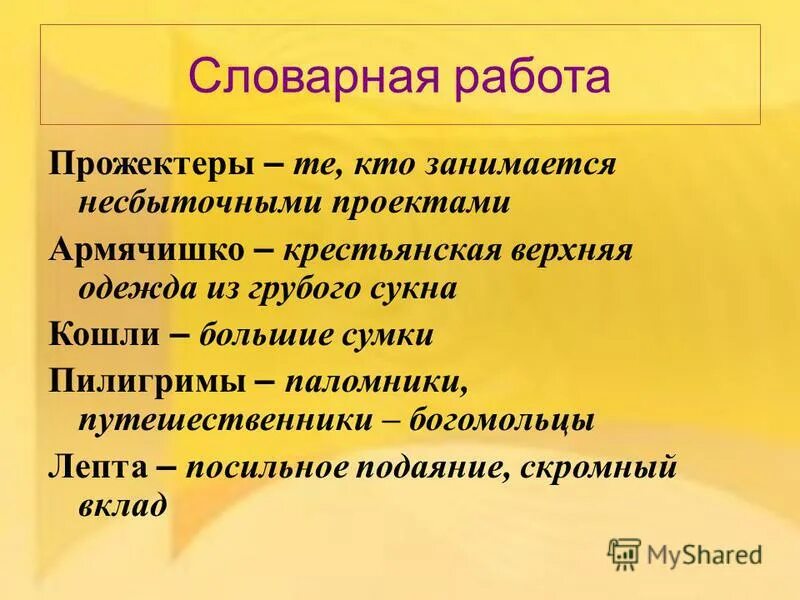 Словарная работа

Прожектеры – те, кто занимается несбыточными проектами

Армячишко – крестьянская верхняя одежда из грубого сукна

Кошли – большие сумки

Пилигримы – паломники, путешественники – богомольцы

Лепта – посильное подаяние, скромный вклад

MyShared